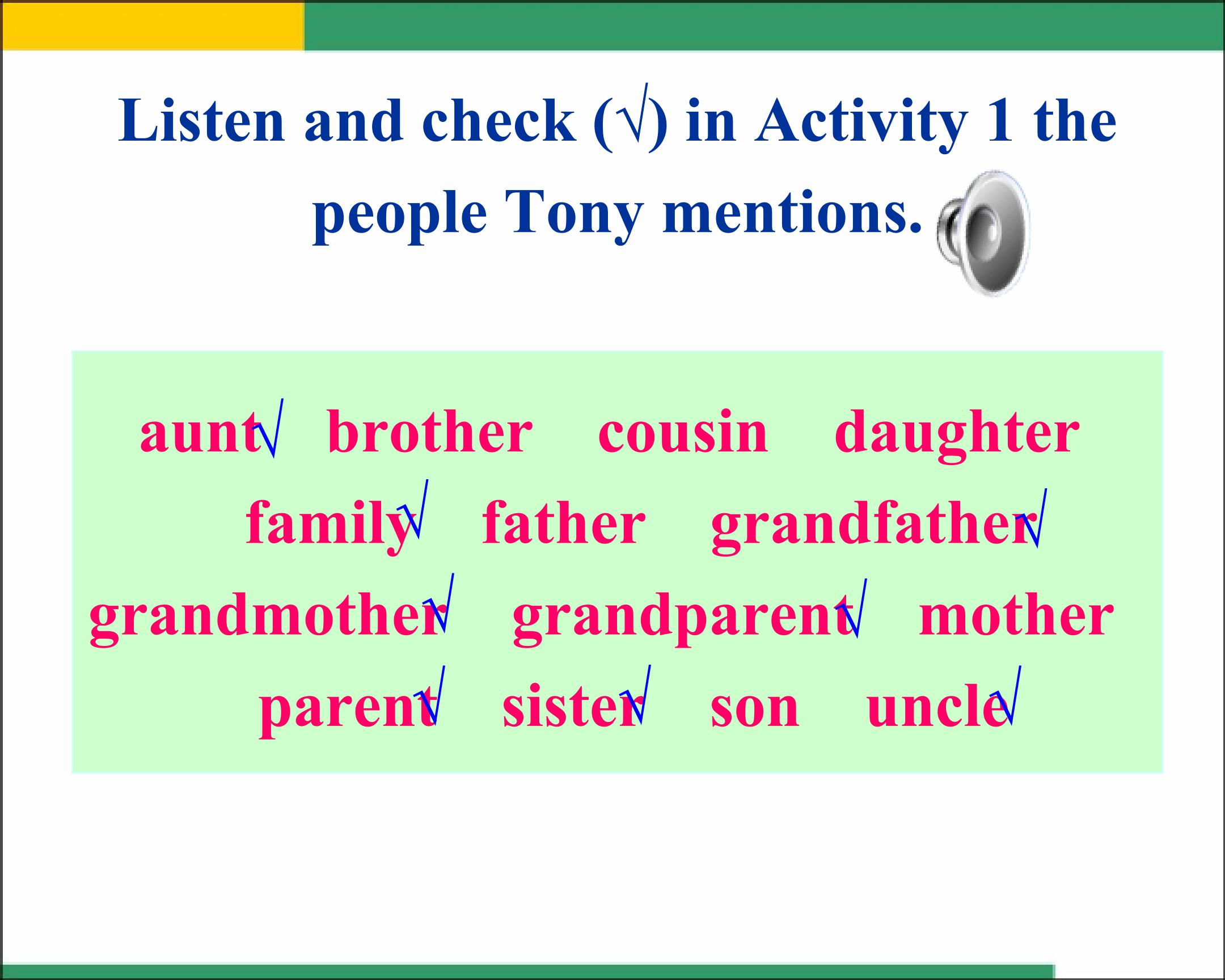 Listen and check (√) in Activity 1 the people Tony mentions.

aunt√ brother cousin daughter
family√ father grandfather√
grandmother√ grandparent√ mother
parent√ sister√ son uncle√